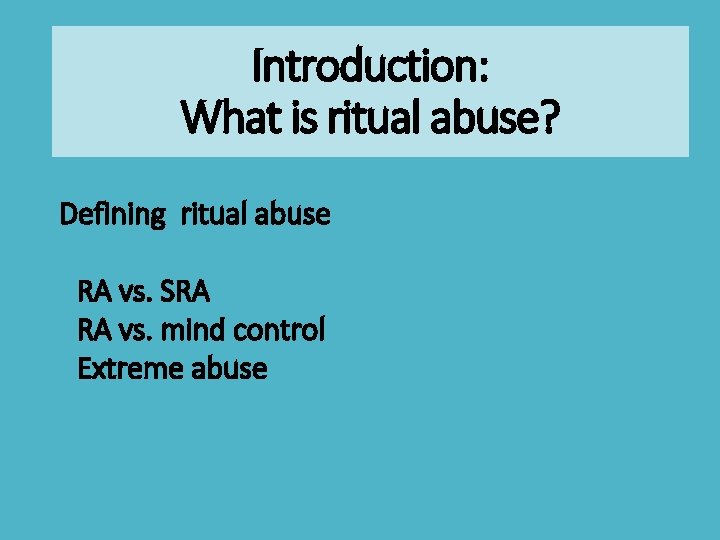 Introduction:
What is ritual abuse?

Defining ritual abuse

RA vs. SRA
RA vs. mind control
Extreme abuse